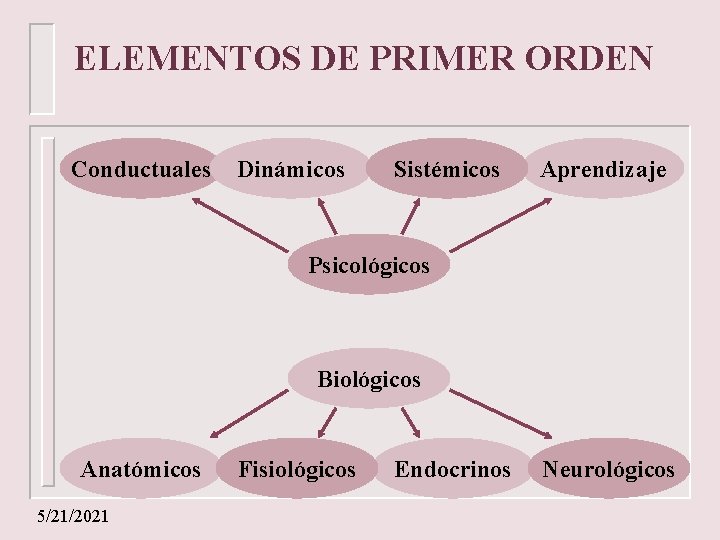 ELEMENTOS DE PRIMER ORDEN

Conductuales
Dinámicos
Sistémicos
Aprendizaje

Psicológicos

Biológicos

Anatómicos
Fisiológicos
Endocrinos
Neurológicos

5/21/2021